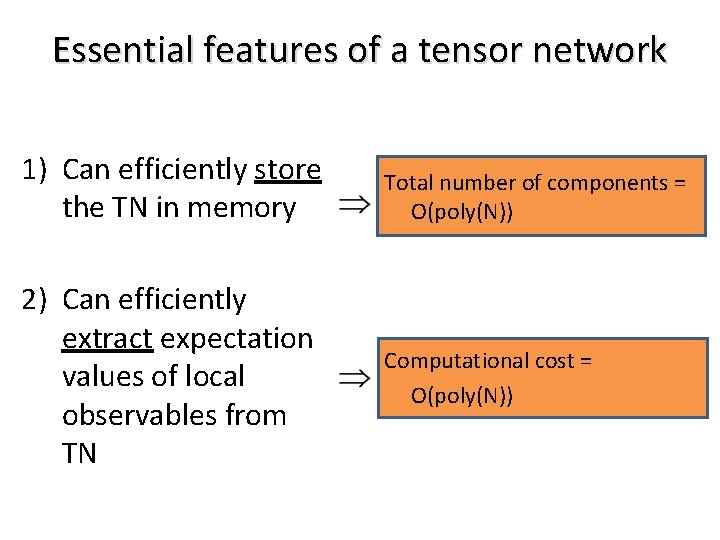 Essential features of a tensor network

1) Can efficiently store the TN in memory

$\Rightarrow$

Total number of components = O(poly(N))

2) Can efficiently extract expectation values of local observables from TN

$\Rightarrow$

Computational cost = O(poly(N))